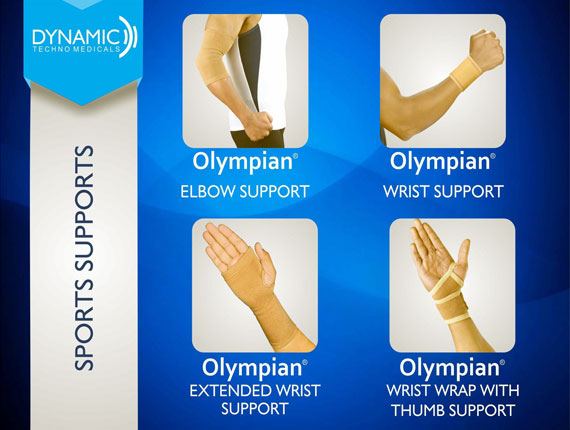 DYNAMIC
TECHNO MEDICALS

SPORTS SUPPORTS

Olympian®
ELBOW SUPPORT

Olympian®
WRIST SUPPORT

Olympian®
EXTENDED WRIST SUPPORT

Olympian®
WRIST WRAP WITH THUMB SUPPORT